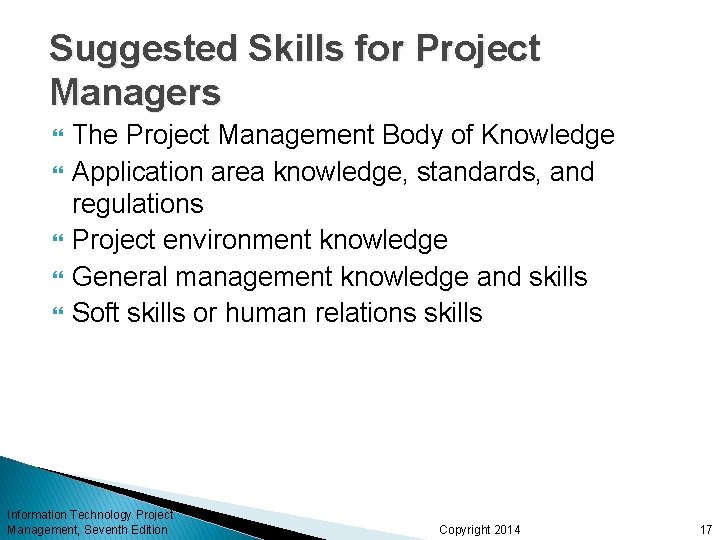 Suggested Skills for Project Managers

The Project Management Body of Knowledge

Application area knowledge, standards, and regulations

Project environment knowledge

General management knowledge and skills

Soft skills or human relations skills

Information Technology Project Management, Seventh Edition

Copyright 2014

17